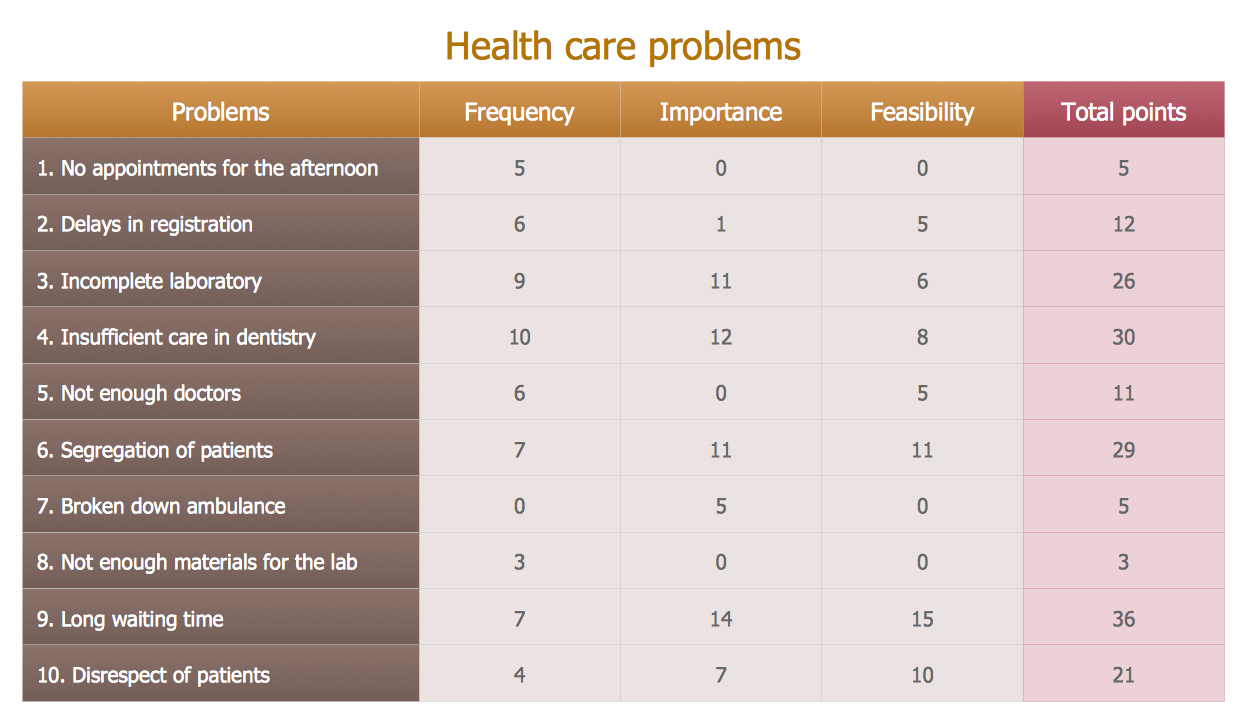 Health care problems

| Problems | Frequency | Importance | Feasibility | Total points |
|---|---|---|---|---|
| 1. No appointments for the afternoon | 5 | 0 | 0 | 5 |
| 2. Delays in registration | 6 | 1 | 5 | 12 |
| 3. Incomplete laboratory | 9 | 11 | 6 | 26 |
| 4. Insufficient care in dentistry | 10 | 12 | 8 | 30 |
| 5. Not enough doctors | 6 | 0 | 5 | 11 |
| 6. Segregation of patients | 7 | 11 | 11 | 29 |
| 7. Broken down ambulance | 0 | 5 | 0 | 5 |
| 8. Not enough materials for the lab | 3 | 0 | 0 | 3 |
| 9. Long waiting time | 7 | 14 | 15 | 36 |
| 10. Disrespect of patients | 4 | 7 | 10 | 21 |